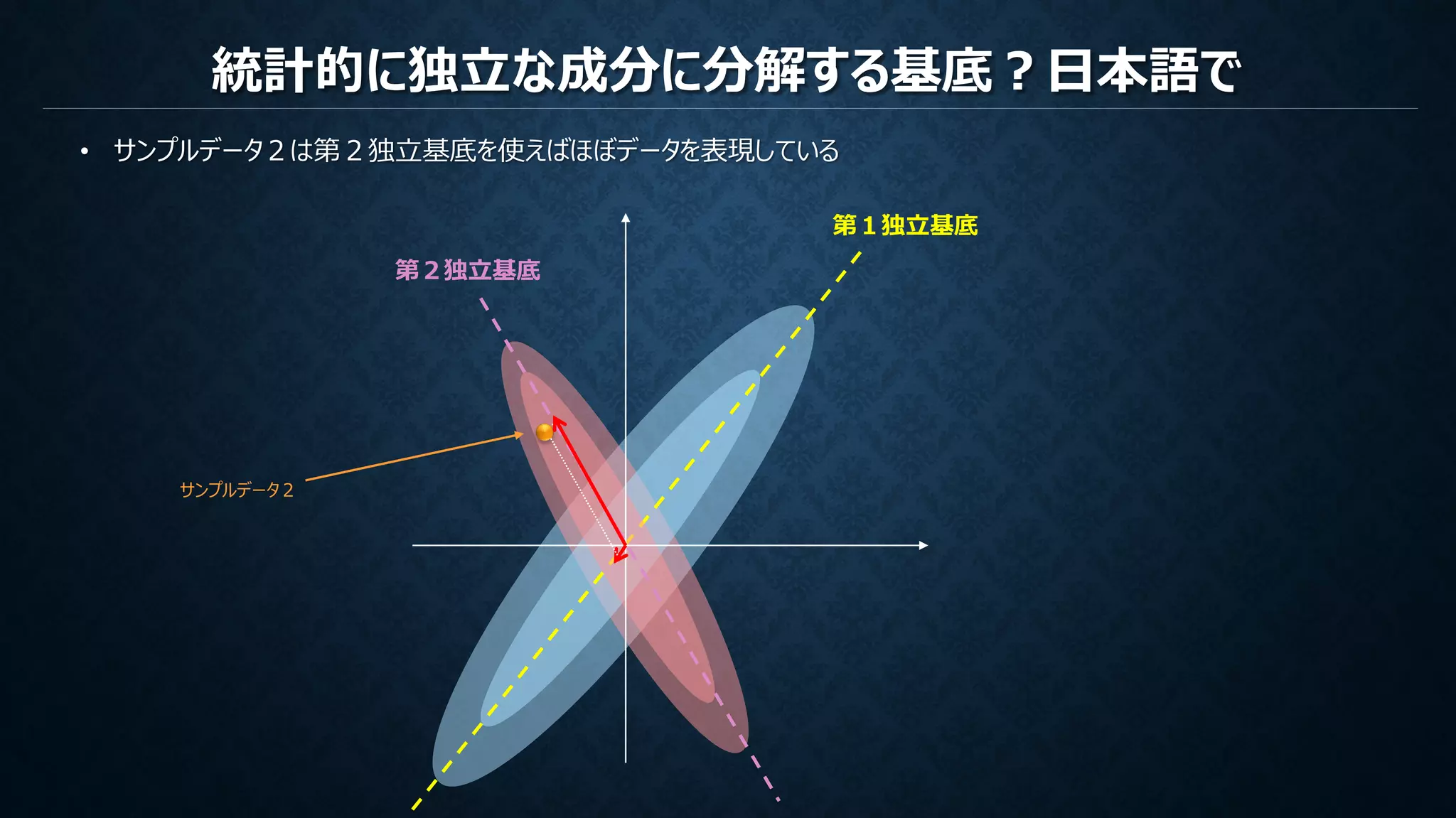 統計的に独立な成分に分解する基底？日本語で

• サンプルデータ２は第２独立基底を使えばほぼデータを表現している

第１独立基底

第２独立基底

サンプルデータ２